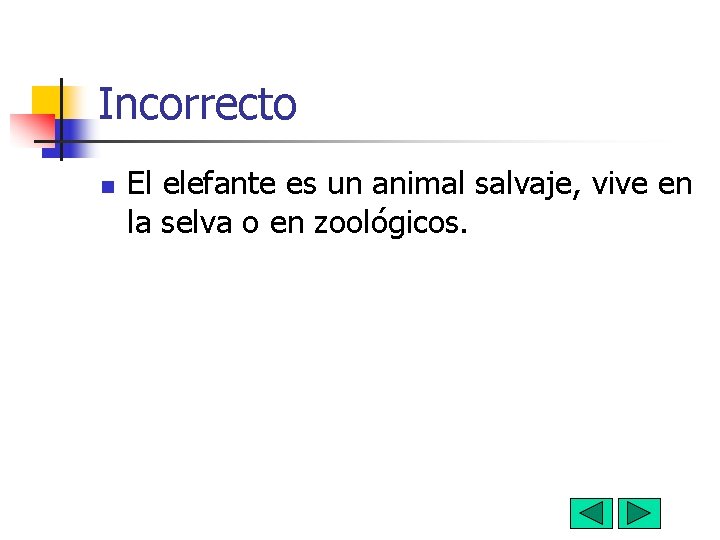 Incorrecto

El elefante es un animal salvaje, vive en la selva o en zoológicos.